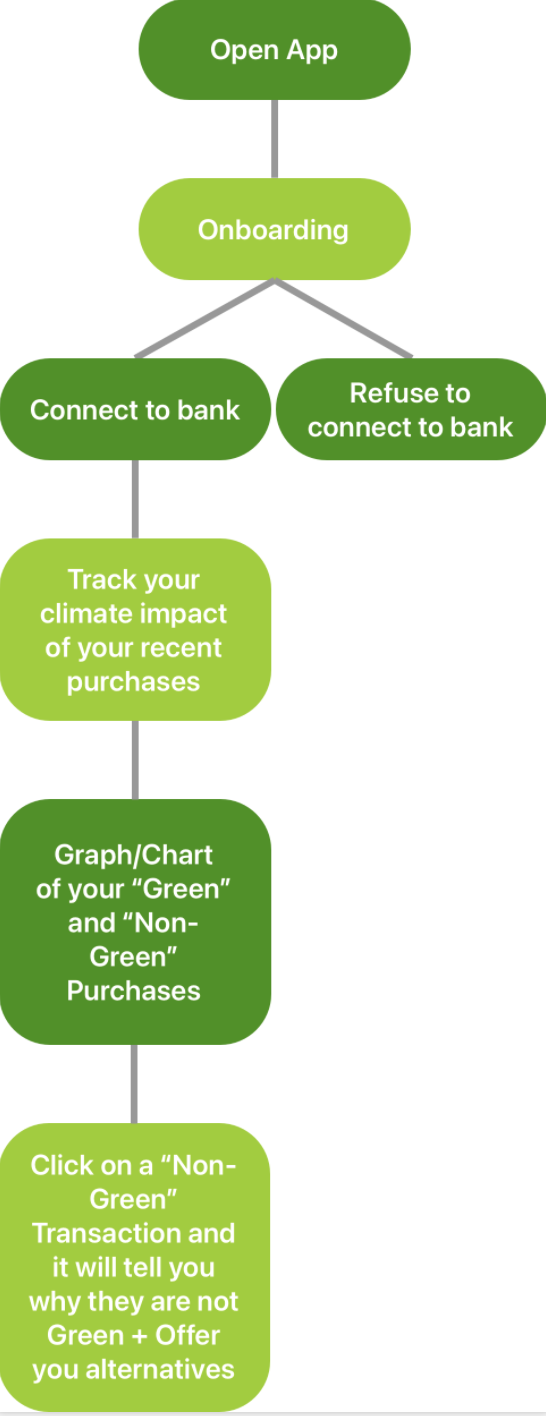 Open App

Onboarding

Connect to bank

Refuse to connect to bank

Track your climate impact of your recent purchases

Graph/Chart of your “Green” and “Non-Green” Purchases

Click on a “Non-Green” Transaction and it will tell you why they are not Green + Offer you alternatives